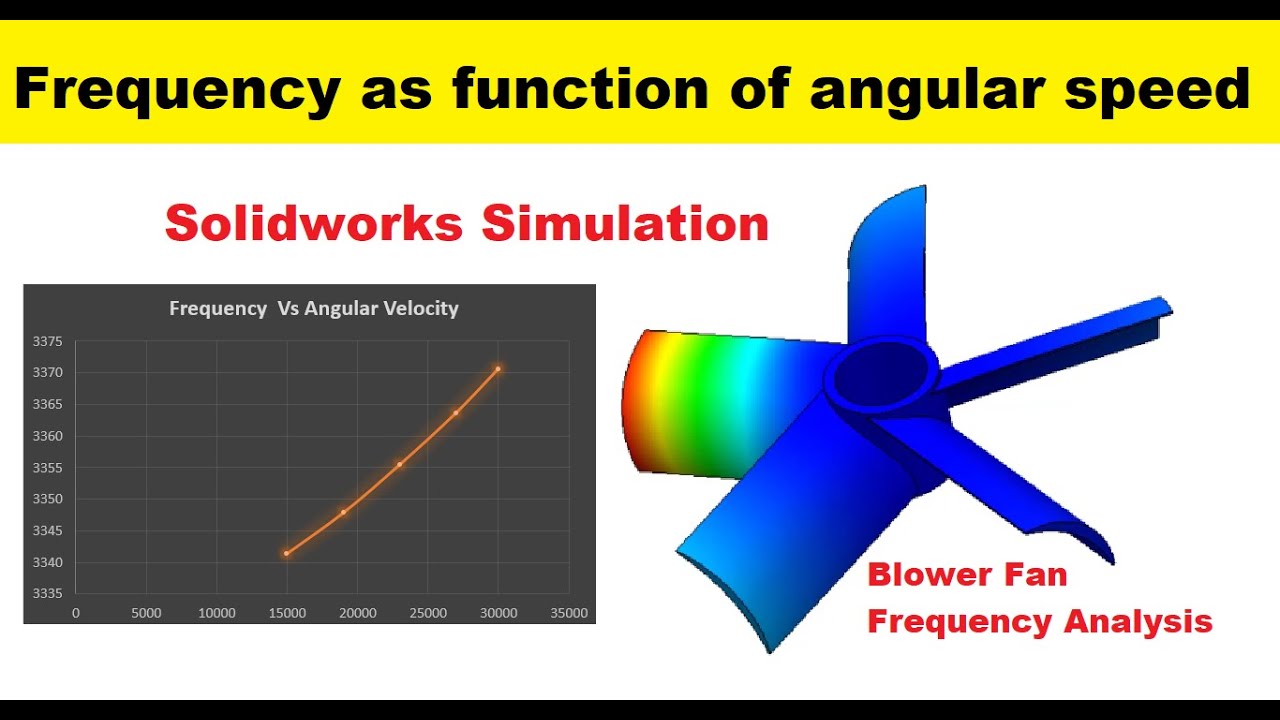 Frequency as function of angular speed

Solidworks Simulation

Frequency Vs Angular Velocity

3375
3370
3365
3360
3355
3350
3345
3340
3335

0 5000 10000 15000 20000 25000 30000 35000

Blower Fan
Frequency Analysis